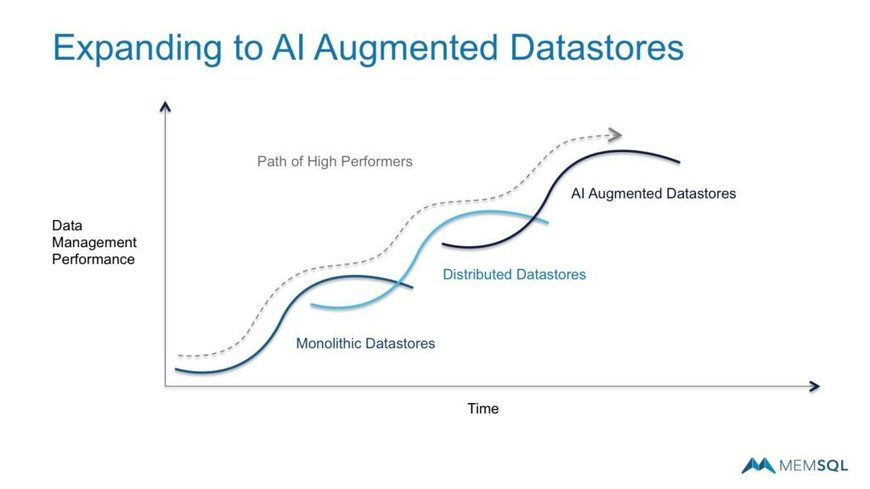 Expanding to AI Augmented Datastores

Path of High Performers

AI Augmented Datastores

Data Management Performance

Distributed Datastores

Monolithic Datastores

Time

MEMSQL